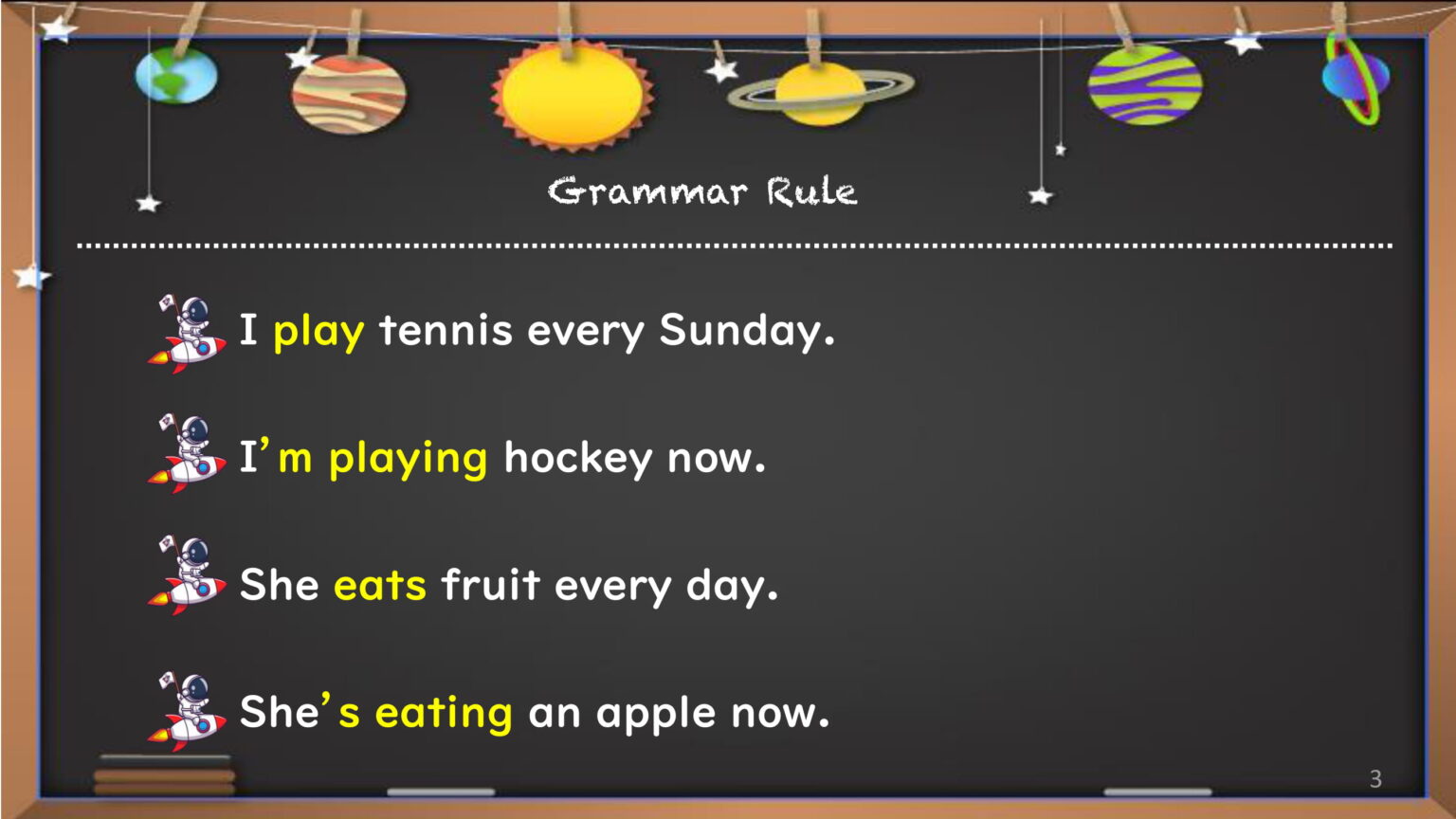 Grammar Rule

I play tennis every Sunday.

I'm playing hockey now.

She eats fruit every day.

She's eating an apple now.

3